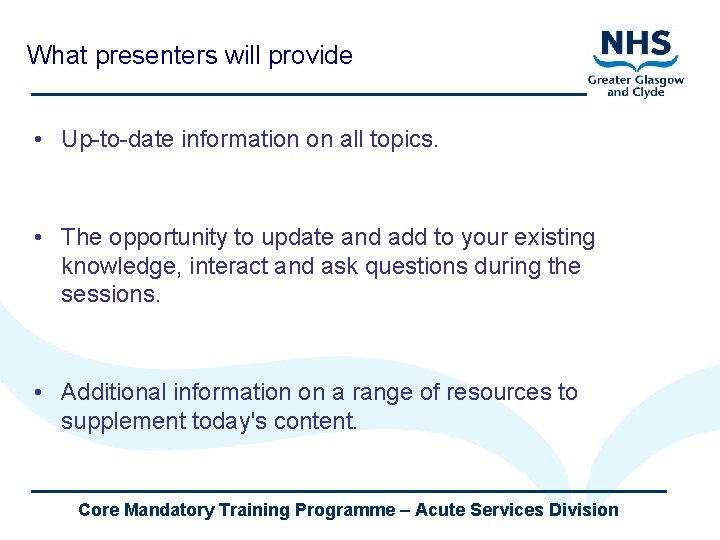 What presenters will provide

NHS
Greater Glasgow and Clyde

• Up-to-date information on all topics.

• The opportunity to update and add to your existing knowledge, interact and ask questions during the sessions.

• Additional information on a range of resources to supplement today's content.

Core Mandatory Training Programme – Acute Services Division